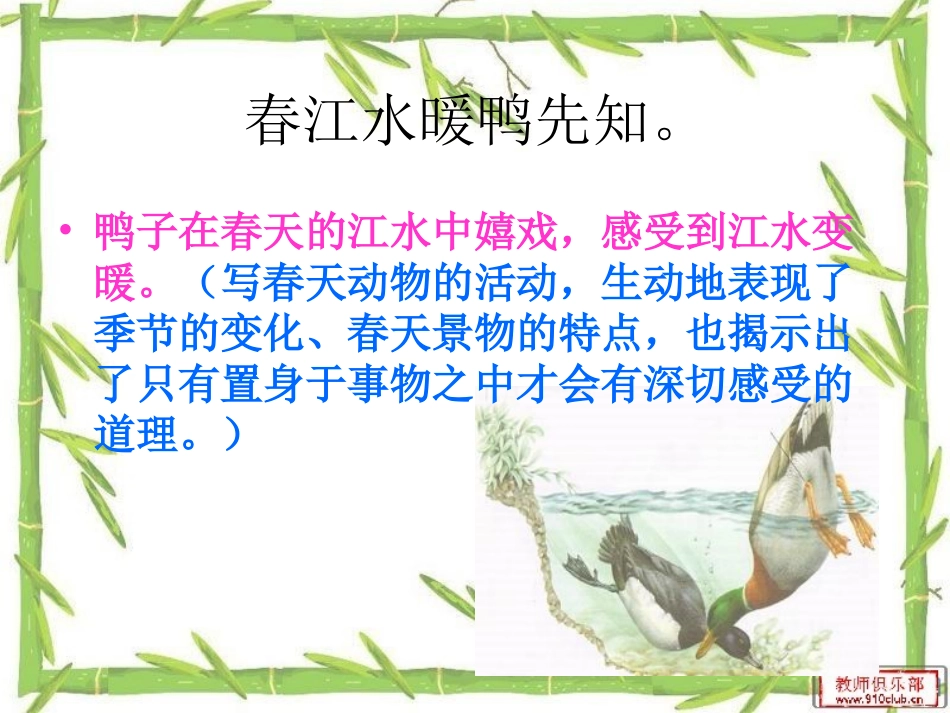 春江水暖鸭先知。

• 鸭子在春天的江水中嬉戏，感受到江水变暖。（写春天动物的活动，生动地表现了季节的变化、春天景物的特点，也揭示出了只有置身于事物之中才会有深切感受的道理。）

教师俱乐部
www.910club.cn